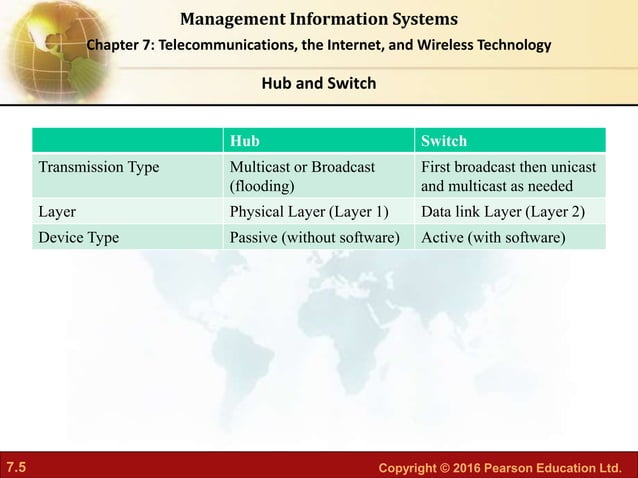 Management Information Systems

Chapter 7: Telecommunications, the Internet, and Wireless Technology

Hub and Switch

| | Hub | Switch |
|---|---|---|
| Transmission Type | Multicast or Broadcast (flooding) | First broadcast then unicast and multicast as needed |
| Layer | Physical Layer (Layer 1) | Data link Layer (Layer 2) |
| Device Type | Passive (without software) | Active (with software) |

7.5

Copyright © 2016 Pearson Education Ltd.